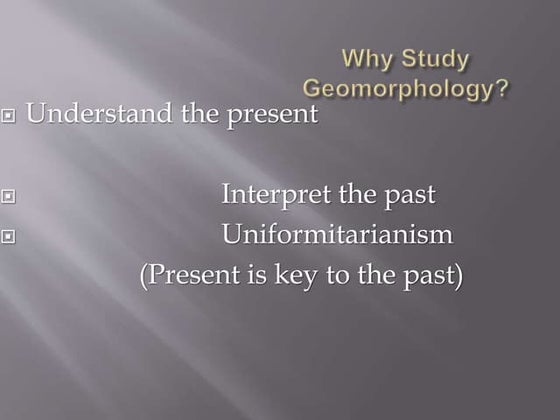 Why Study Geomorphology?

Understand the present

Interpret the past

Uniformitarianism (Present is key to the past)